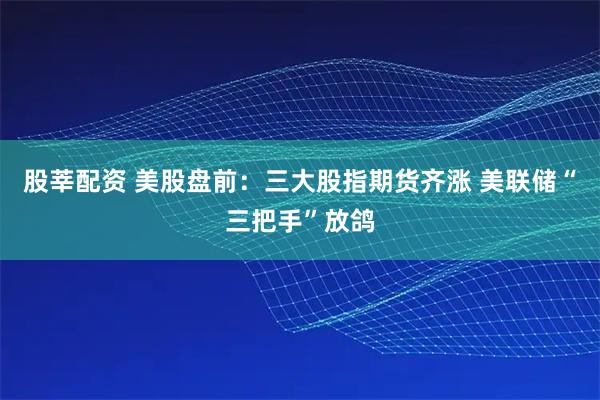 股莘配资 美股盘前：三大股指期货齐涨 美联储“三把手”放鸽